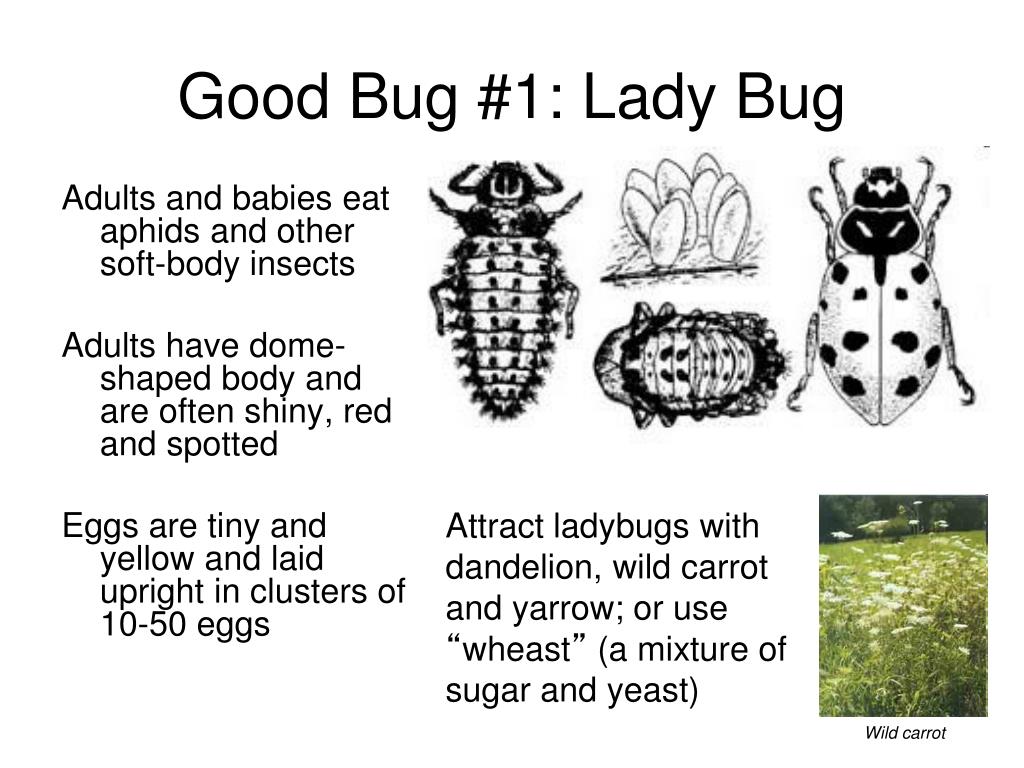 Good Bug #1: Lady Bug

Adults and babies eat aphids and other soft-body insects

Adults have dome-shaped body and are often shiny, red and spotted

Eggs are tiny and yellow and laid upright in clusters of 10-50 eggs

Attract ladybugs with dandelion, wild carrot and yarrow; or use “wheast” (a mixture of sugar and yeast)

Wild carrot